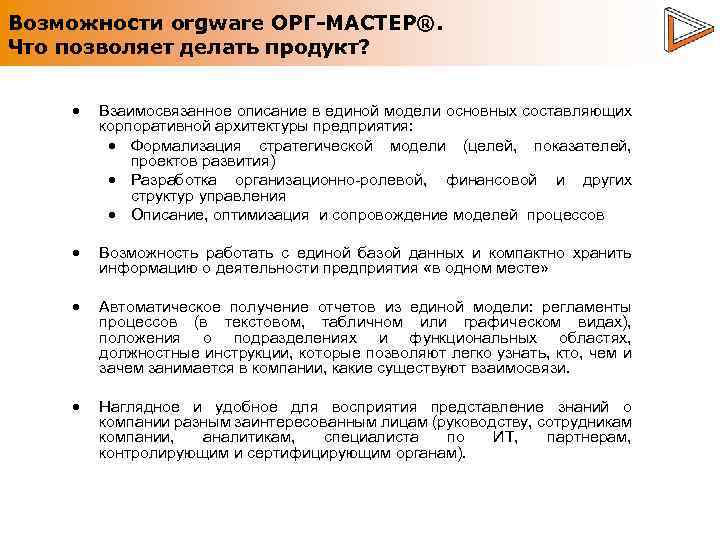 Возможности orgware ОРГ-МАСТЕР®.
Что позволяет делать продукт?

• Взаимосвязанное описание в единой модели основных составляющих корпоративной архитектуры предприятия:
  • Формализация стратегической модели (целей, показателей, проектов развития)
  • Разработка организационно-ролевой, финансовой и других структур управления
  • Описание, оптимизация и сопровождение моделей процессов

• Возможность работать с единой базой данных и компактно хранить информацию о деятельности предприятия «в одном месте»

• Автоматическое получение отчетов из единой модели: регламенты процессов (в текстовом, табличном или графическом видах), положения о подразделениях и функциональных областях, должностные инструкции, которые позволяют легко узнать, кто, чем и зачем занимается в компании, какие существуют взаимосвязи.

• Наглядное и удобное для восприятия представление знаний о компании разным заинтересованным лицам (руководству, сотрудникам компании, аналитикам, специалиста по ИТ, партнерам, контролирующим и сертифицирующим органам).